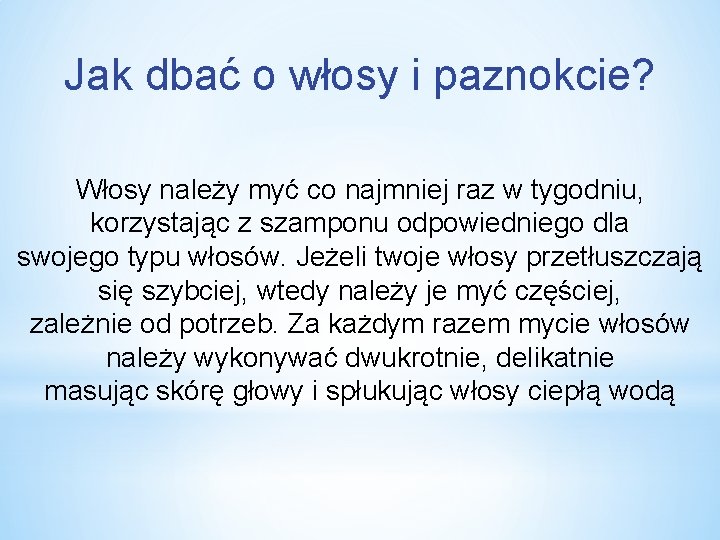 Jak dbać o włosy i paznokcie?

Włosy należy myć co najmniej raz w tygodniu, korzystając z szamponu odpowiedniego dla swojego typu włosów. Jeżeli twoje włosy przetłuszczają się szybciej, wtedy należy je myć częściej, zależnie od potrzeb. Za każdym razem mycie włosów należy wykonywać dwukrotnie, delikatnie masując skórę głowy i spłukując włosy ciepłą wodą